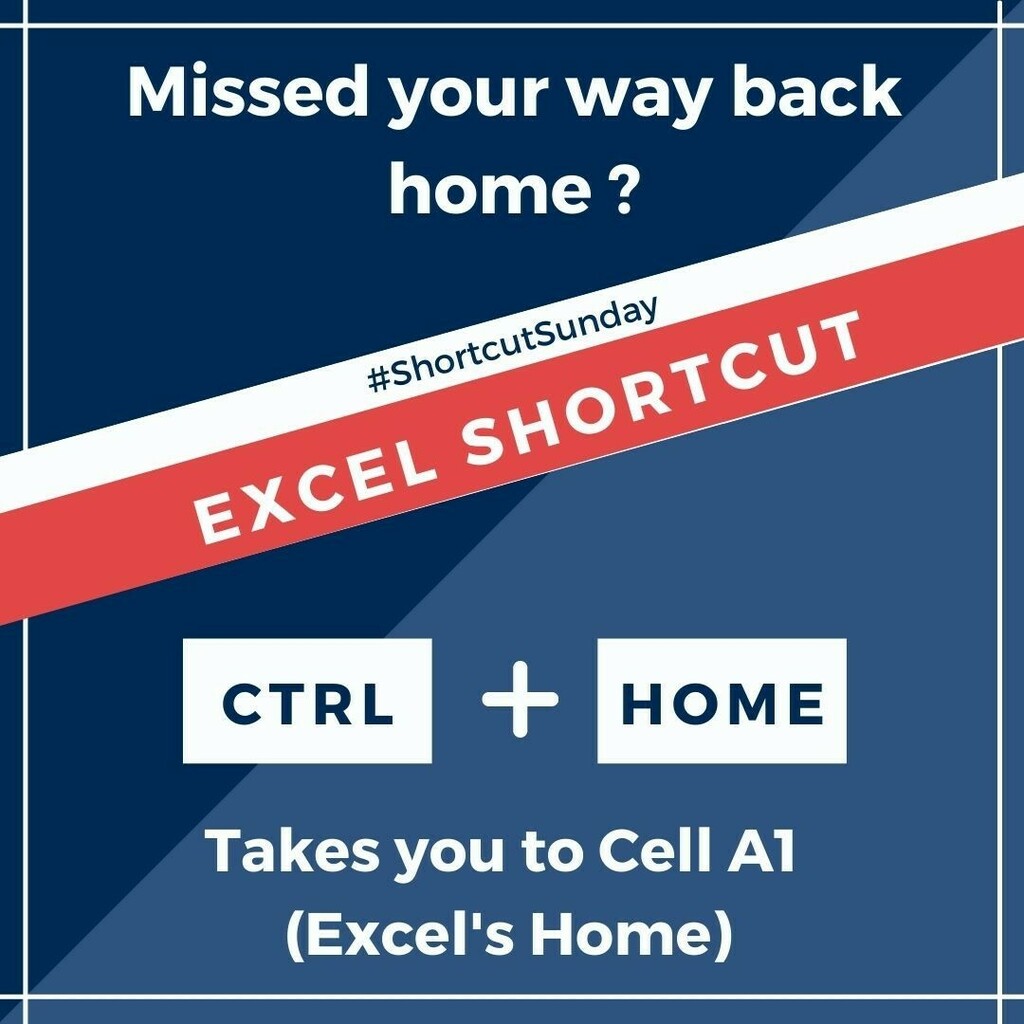 Missed your way back home ?

#ShortcutSunday

EXCEL SHORTCUT

CTRL + HOME

Takes you to Cell A1 (Excel's Home)